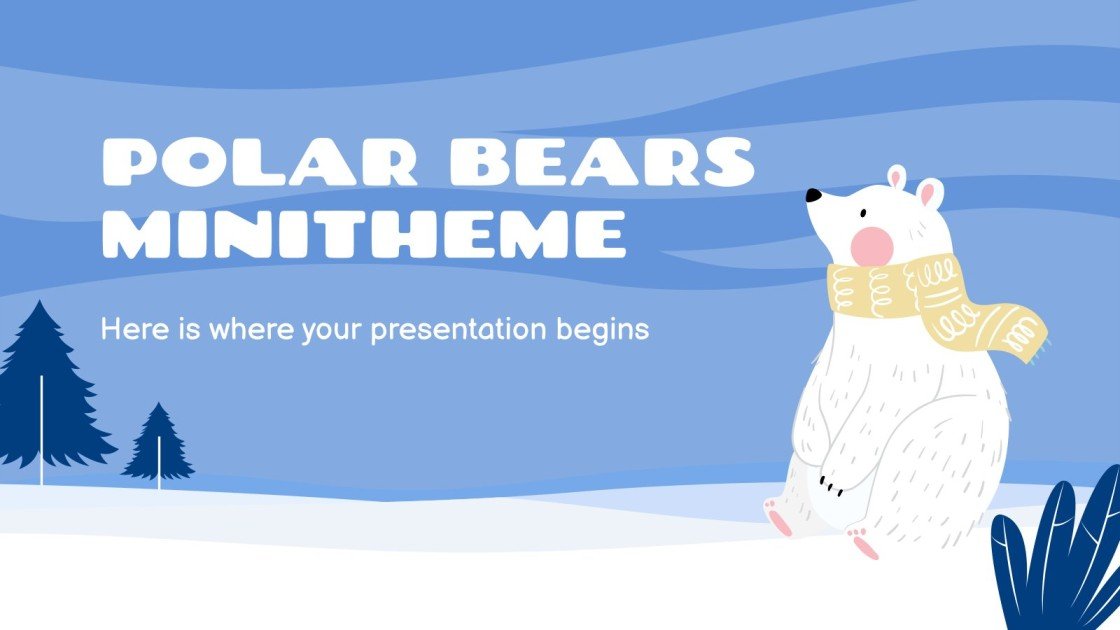 POLAR BEARS MINITHEME

Here is where your presentation begins